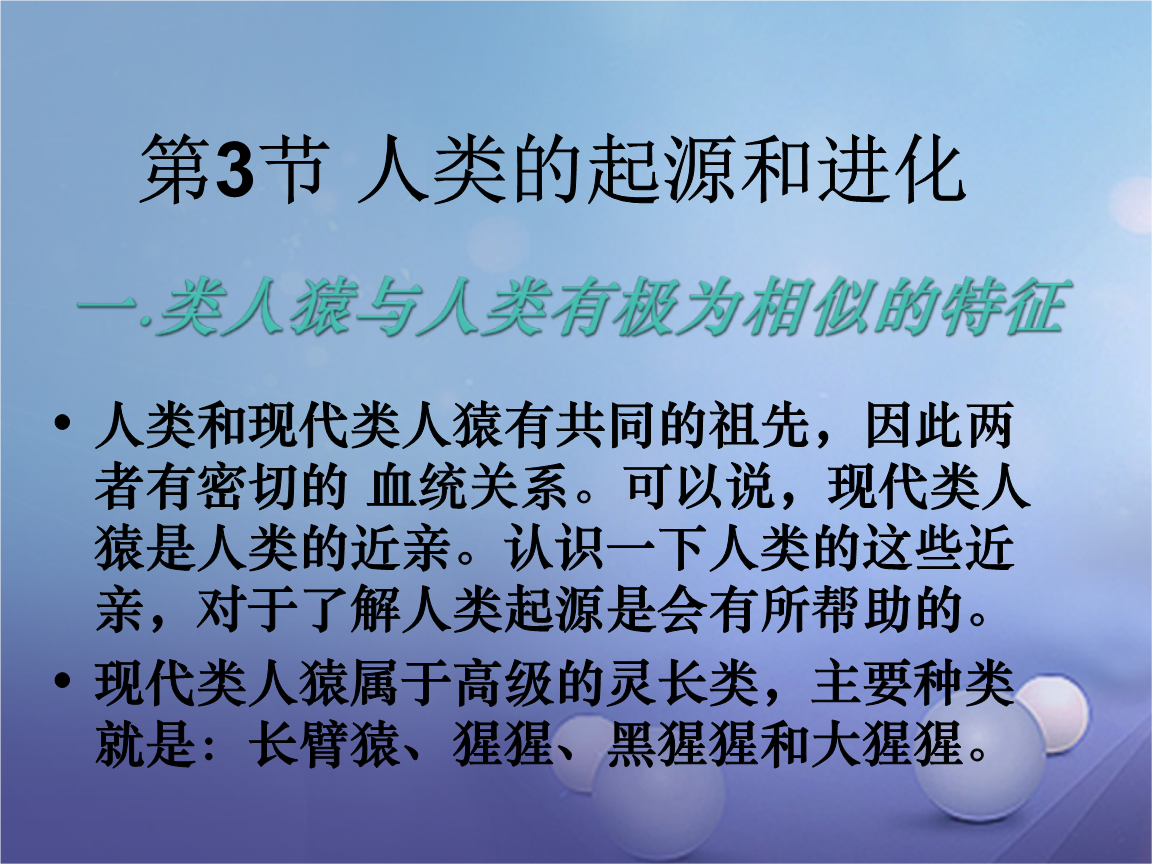 第3节 人类的起源和进化

一.类人猿与人类有极为相似的特征

• 人类和现代类人猿有共同的祖先，因此两者有密切的 血统关系。可以说，现代类人猿是人类的近亲。认识一下人类的这些近亲，对于了解人类起源是会有所帮助的。

• 现代类人猿属于高级的灵长类，主要种类就是：长臂猿、猩猩、黑猩猩和大猩猩。